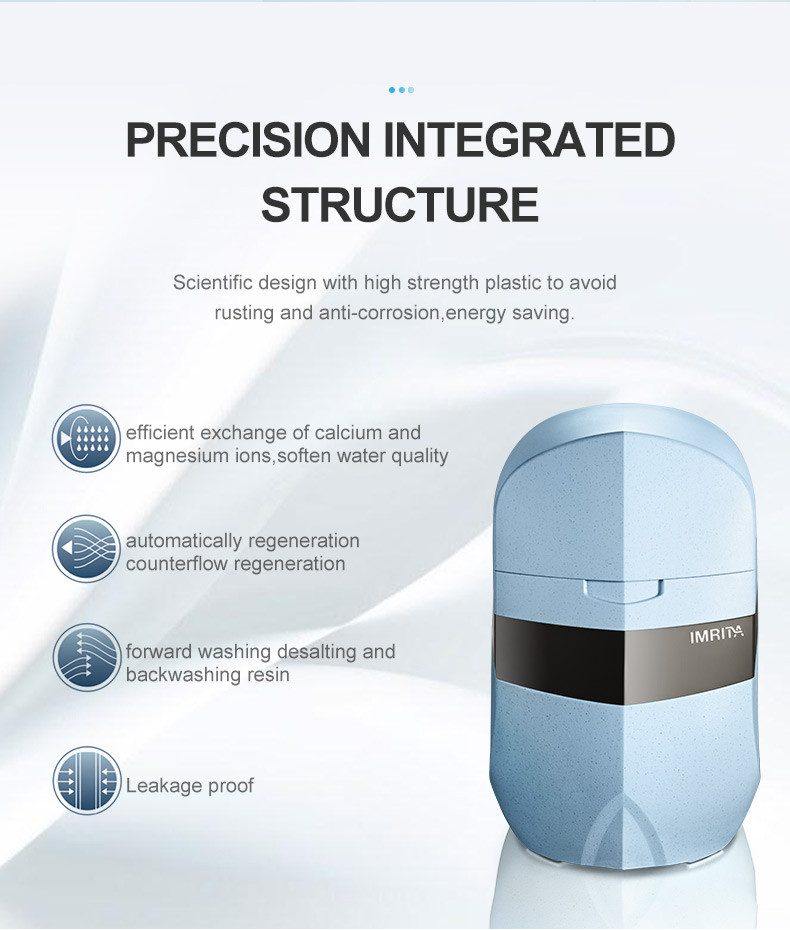 PRECISION INTEGRATED STRUCTURE

Scientific design with high strength plastic to avoid rusting and anti-corrosion,energy saving.

efficient exchange of calcium and magnesium ions,soften water quality

automatically regeneration counterflow regeneration

forward washing desalting and backwashing resin

Leakage proof

IMRITA